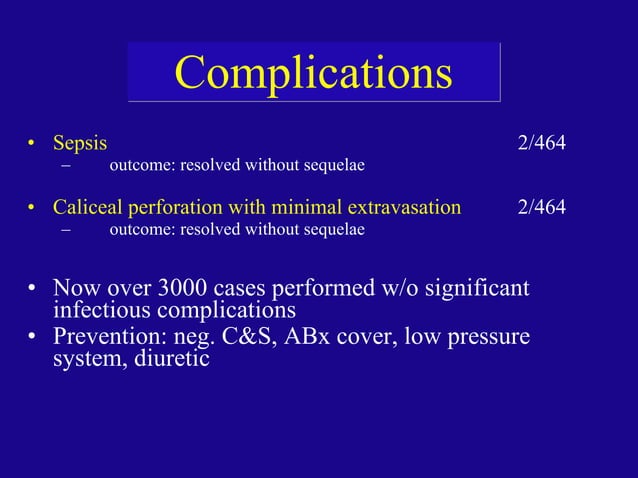 Complications

• Sepsis 2/464
– outcome: resolved without sequelae

• Caliceal perforation with minimal extravasation 2/464
– outcome: resolved without sequelae

• Now over 3000 cases performed w/o significant infectious complications
• Prevention: neg. C&S, ABx cover, low pressure system, diuretic